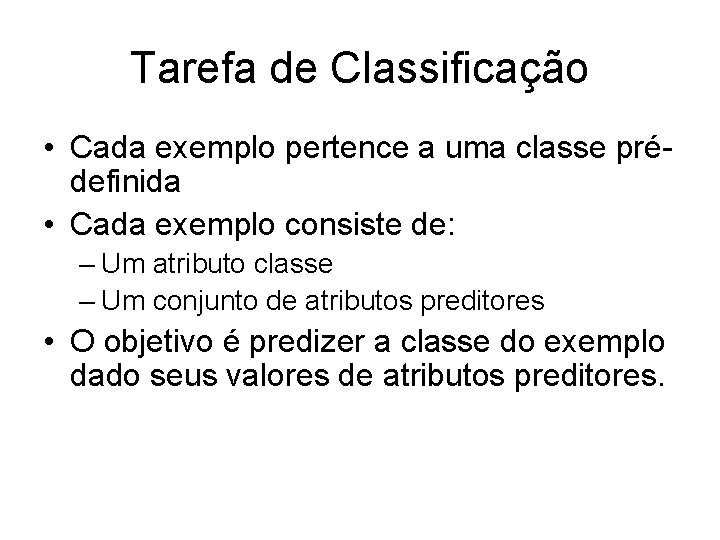 Tarefa de Classificação

• Cada exemplo pertence a uma classe pré-definida

• Cada exemplo consiste de:

– Um atributo classe

– Um conjunto de atributos preditores

• O objetivo é predizer a classe do exemplo dado seus valores de atributos preditores.